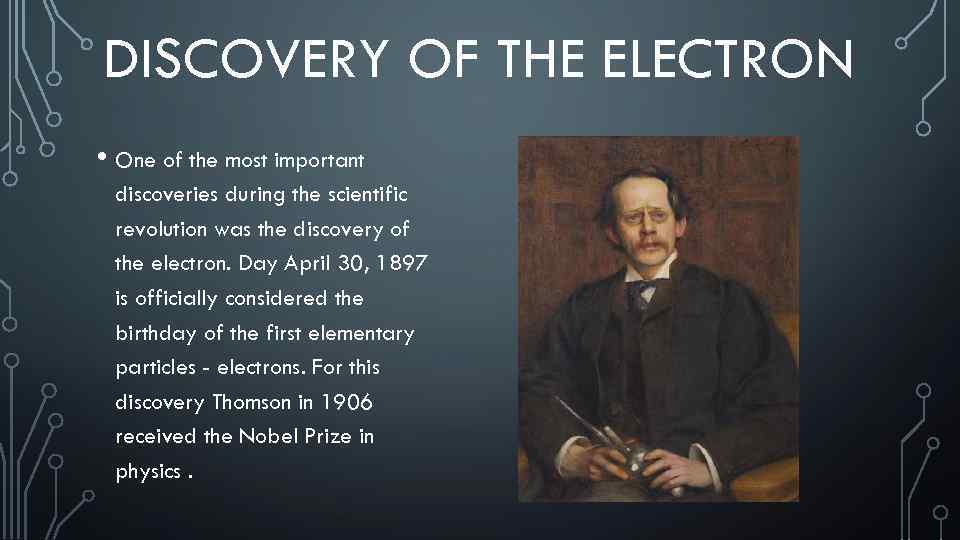 DISCOVERY OF THE ELECTRON

• One of the most important discoveries during the scientific revolution was the discovery of the electron. Day April 30, 1897 is officially considered the birthday of the first elementary particles - electrons. For this discovery Thomson in 1906 received the Nobel Prize in physics .